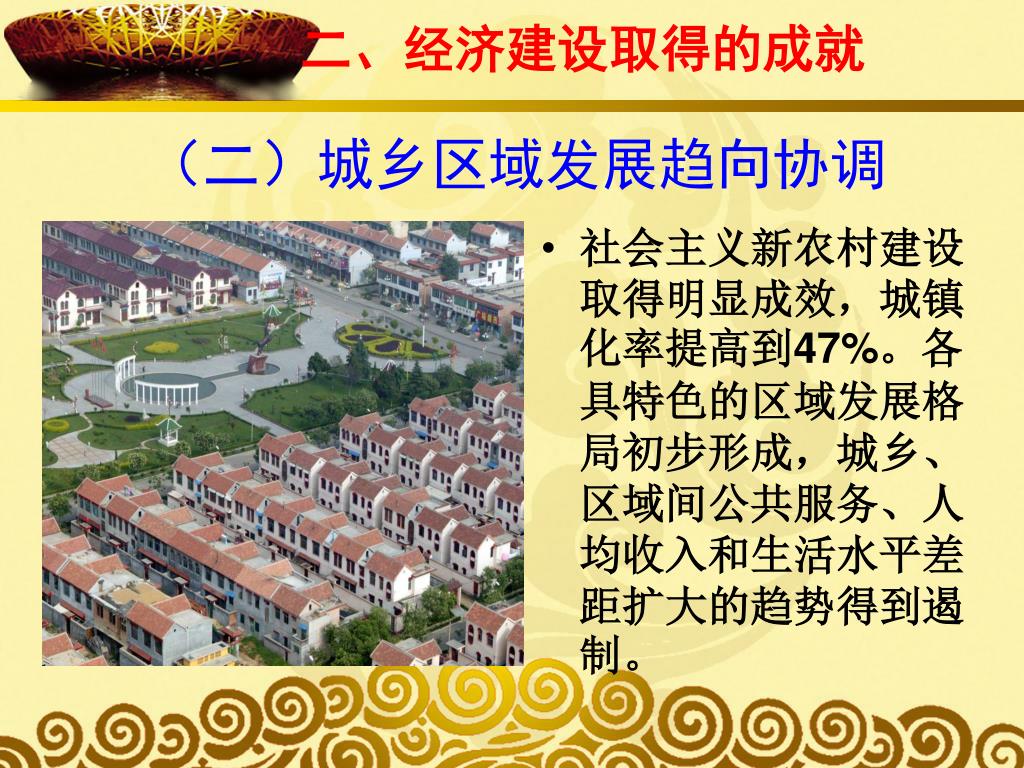 二、经济建设取得的成就

（二）城乡区域发展趋向协调

• 社会主义新农村建设取得明显成效，城镇化率提高到47%。各具特色的区域发展格局初步形成，城乡、区域间公共服务、人均收入和生活水平差距扩大的趋势得到遏制。